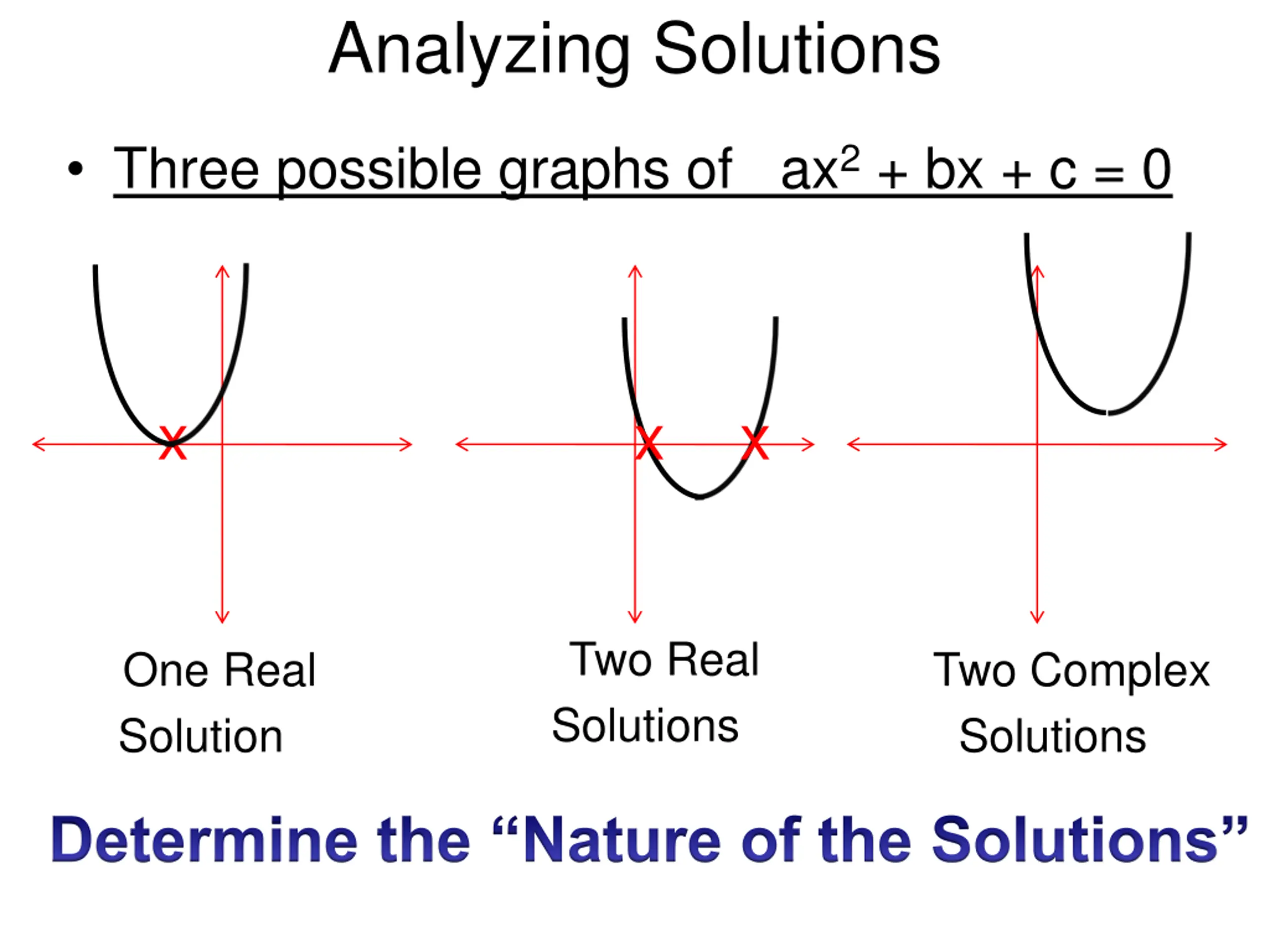 Analyzing Solutions

• Three possible graphs of $ax^2 + bx + c = 0$

X

X X

One Real Solution

Two Real Solutions

Two Complex Solutions

Determine the “Nature of the Solutions”